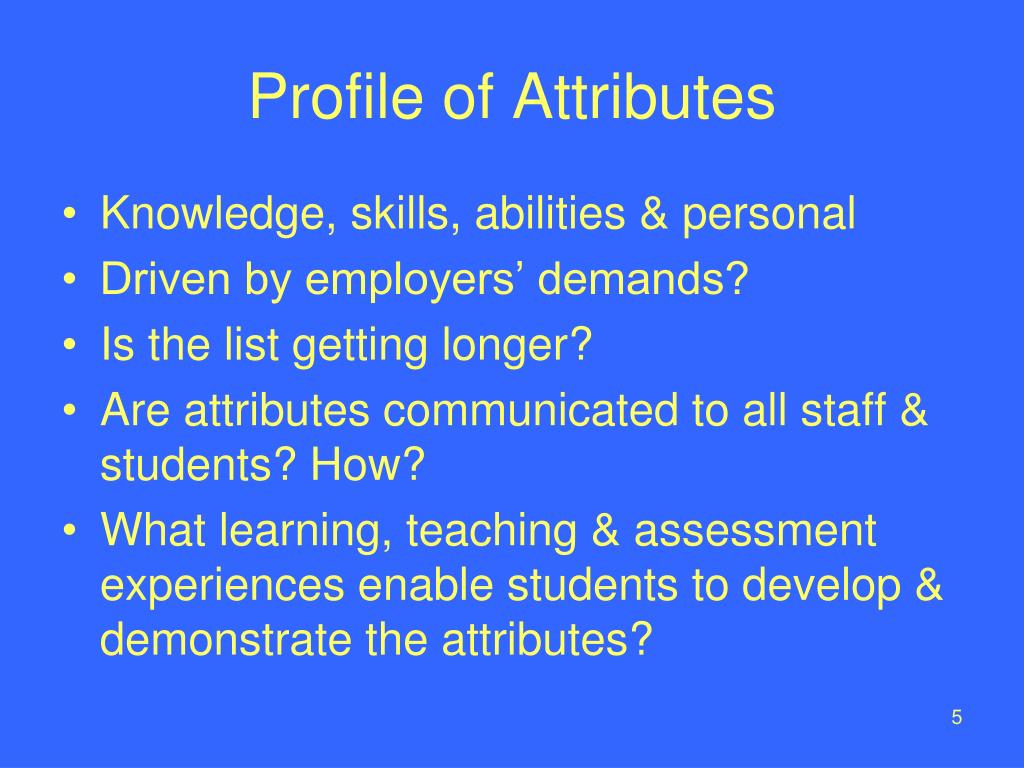 Profile of Attributes

• Knowledge, skills, abilities & personal
• Driven by employers’ demands?
• Is the list getting longer?
• Are attributes communicated to all staff & students? How?
• What learning, teaching & assessment experiences enable students to develop & demonstrate the attributes?

5